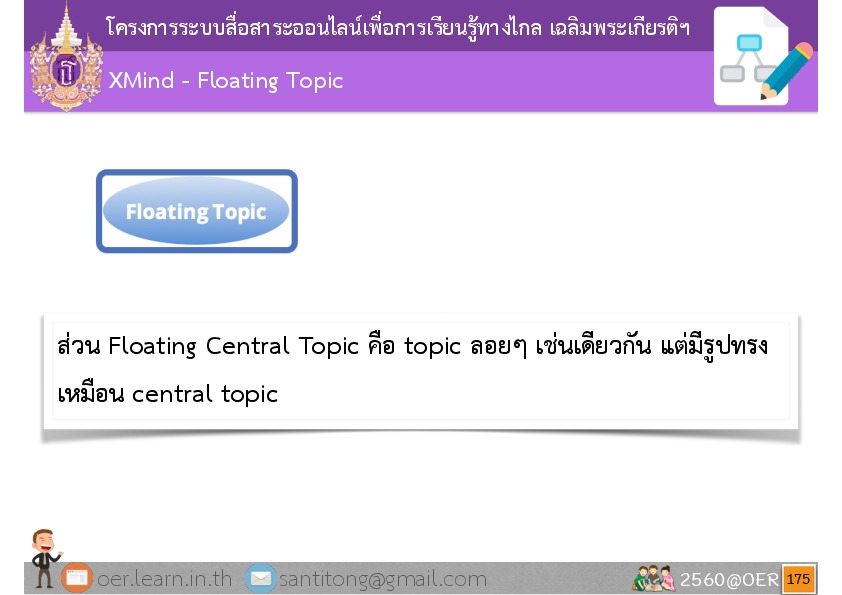 โครงการระบบสื่อสาระออนไลน์เพื่อการเรียนรู้ทางไกล เฉลิมพระเกียรติฯ

XMind - Floating Topic

Floating Topic

ส่วน Floating Central Topic คือ topic ลอยๆ เช่นเดียวกัน แต่มีรูปทรงเหมือน central topic

oer.learn.in.th santitong@gmail.com 2560@OER 175